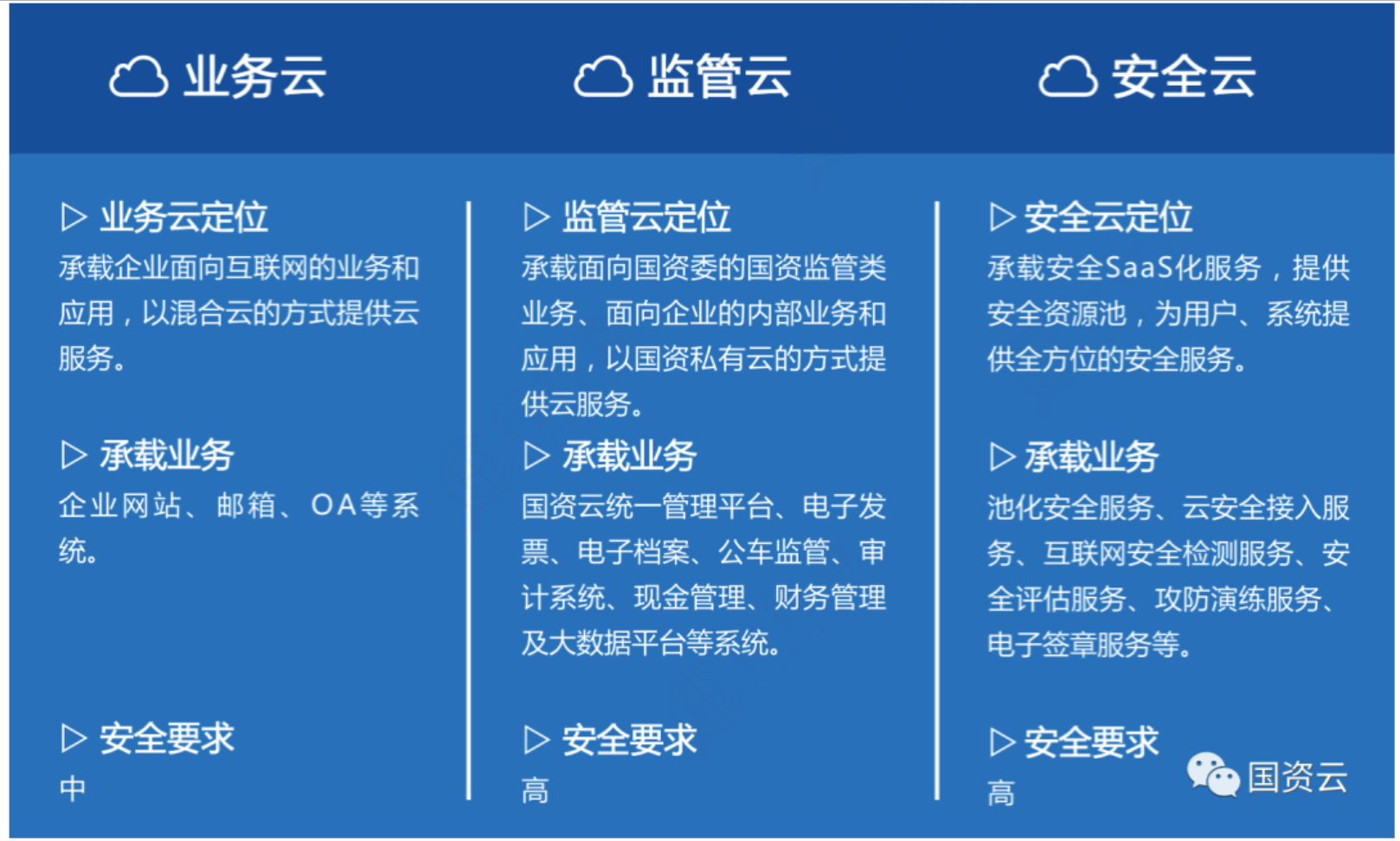 业务云

▷ 业务云定位
承载企业面向互联网的业务和应用，以混合云的方式提供云服务。

▷ 承载业务
企业网站、邮箱、OA等系统。

▷ 安全要求
中

监管云

▷ 监管云定位
承载面向国资委的国资监管类业务、面向企业的内部业务和应用，以国资私有云的方式提供云服务。

▷ 承载业务
国资云统一管理平台、电子发票、电子档案、公车监管、审计系统、现金管理、财务管理及大数据平台等系统。

▷ 安全要求
高

安全云

▷ 安全云定位
承载安全SaaS化服务，提供安全资源池，为用户、系统提供全方位的安全服务。

▷ 承载业务
池化安全服务、云安全接入服务、互联网安全检测服务、安全评估服务、攻防演练服务、电子签章服务等。

▷ 安全要求
高

国资云